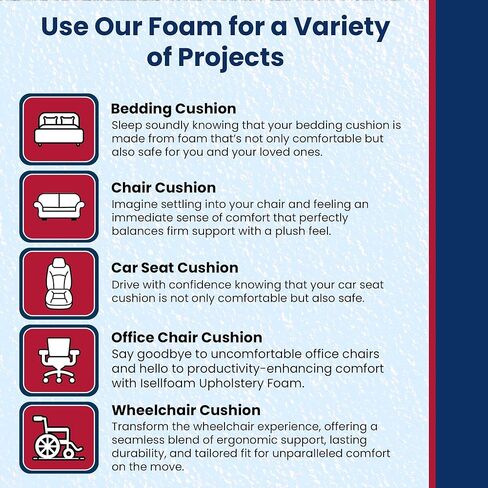 Use Our Foam for a Variety of Projects

Bedding Cushion
Sleep soundly knowing that your bedding cushion is made from foam that's not only comfortable but also safe for you and your loved ones.

Chair Cushion
Imagine settling into your chair and feeling an immediate sense of comfort that perfectly balances firm support with a plush feel.

Car Seat Cushion
Drive with confidence knowing that your car seat cushion is not only comfortable but also safe.

Office Chair Cushion
Say goodbye to uncomfortable office chairs and hello to productivity-enhancing comfort with Isellfoam Upholstery Foam.

Wheelchair Cushion
Transform the wheelchair experience, offering a seamless blend of ergonomic support, lasting durability, and tailored fit for unparalleled comfort on the move.